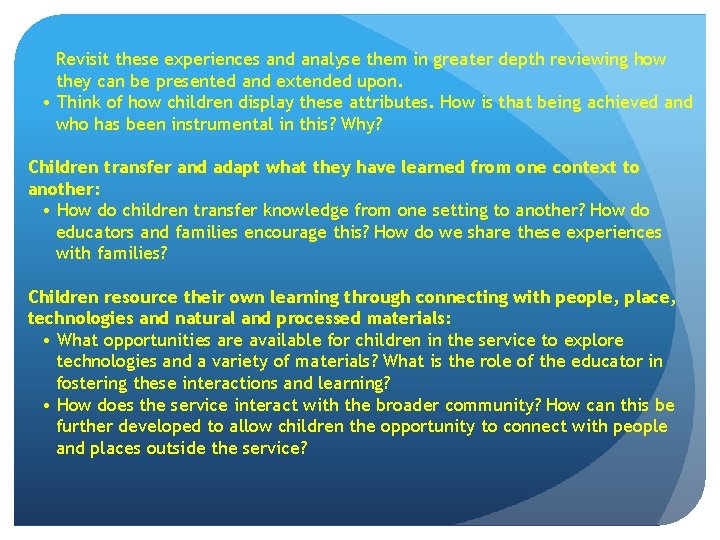 Revisit these experiences and analyse them in greater depth reviewing how they can be presented and extended upon.

• Think of how children display these attributes. How is that being achieved and who has been instrumental in this? Why?

Children transfer and adapt what they have learned from one context to another:

• How do children transfer knowledge from one setting to another? How do educators and families encourage this? How do we share these experiences with families?

Children resource their own learning through connecting with people, place, technologies and natural and processed materials:

• What opportunities are available for children in the service to explore technologies and a variety of materials? What is the role of the educator in fostering these interactions and learning?
• How does the service interact with the broader community? How can this be further developed to allow children the opportunity to connect with people and places outside the service?